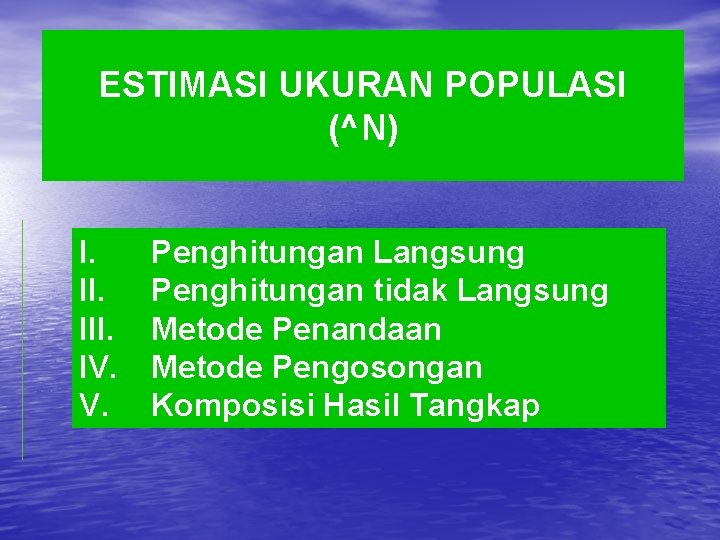 ESTIMASI UKURAN POPULASI (^N)

I. Penghitungan Langsung
II. Penghitungan tidak Langsung
III. Metode Penandaan
IV. Metode Pengosongan
V. Komposisi Hasil Tangkap